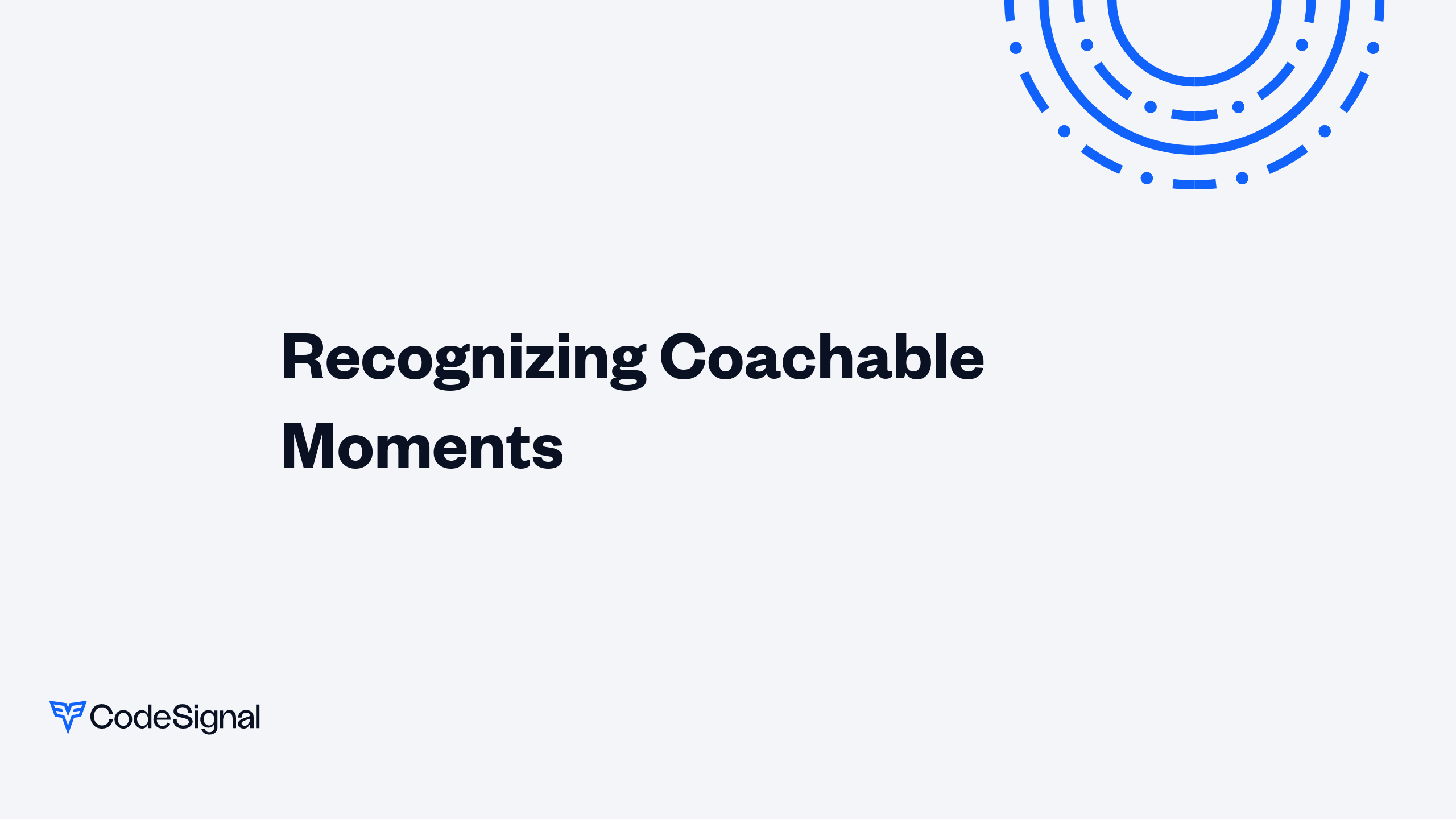 Recognizing Coachable Moments

CodeSignal